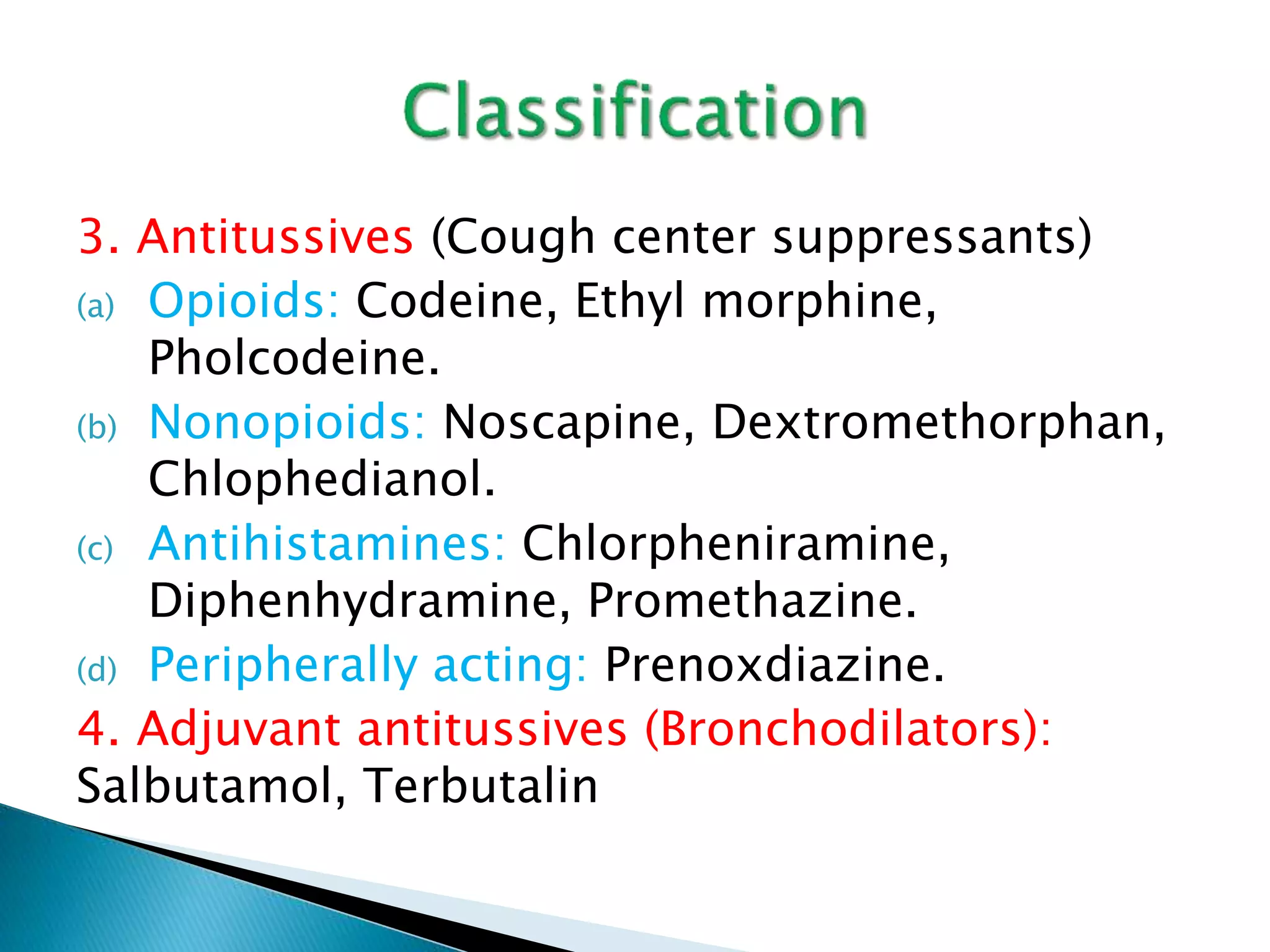 Classification

3. Antitussives (Cough center suppressants)

(a) Opioids: Codeine, Ethyl morphine, Pholcodeine.

(b) Nonopioids: Noscapine, Dextromethorphan, Chlophedianol.

(c) Antihistamines: Chlorpheniramine, Diphenhydramine, Promethazine.

(d) Peripherally acting: Prenoxdiazine.

4. Adjuvant antitussives (Bronchodilators): Salbutamol, Terbutalin